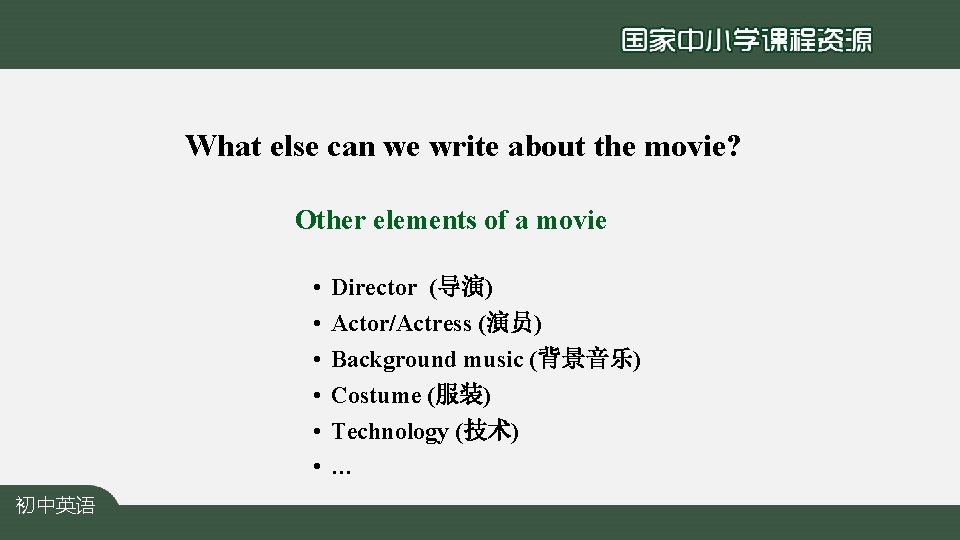 国家中小学课程资源

What else can we write about the movie?

Other elements of a movie

• Director (导演)
• Actor/Actress (演员)
• Background music (背景音乐)
• Costume (服装)
• Technology (技术)
• …

初中英语